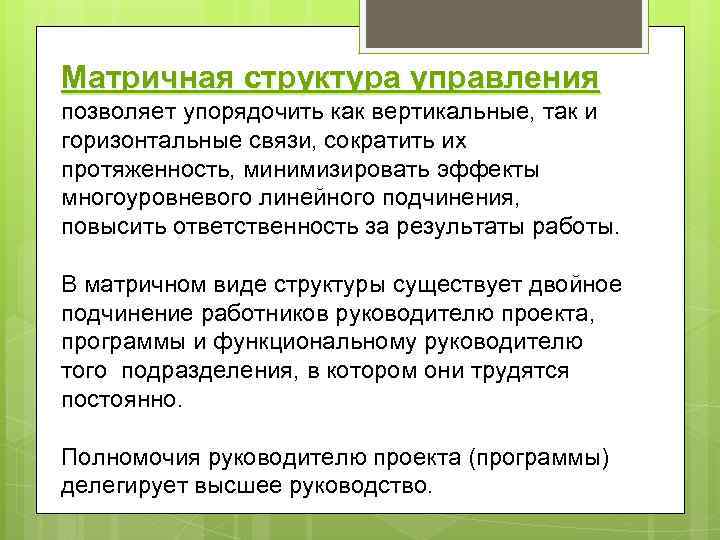 Матричная структура управления позволяет упорядочить как вертикальные, так и горизонтальные связи, сократить их протяженность, минимизировать эффекты многоуровневого линейного подчинения, повысить ответственность за результаты работы.

В матричном виде структуры существует двойное подчинение работников руководителю проекта, программы и функциональному руководителю того подразделения, в котором они трудятся постоянно.

Полномочия руководителю проекта (программы) делегирует высшее руководство.